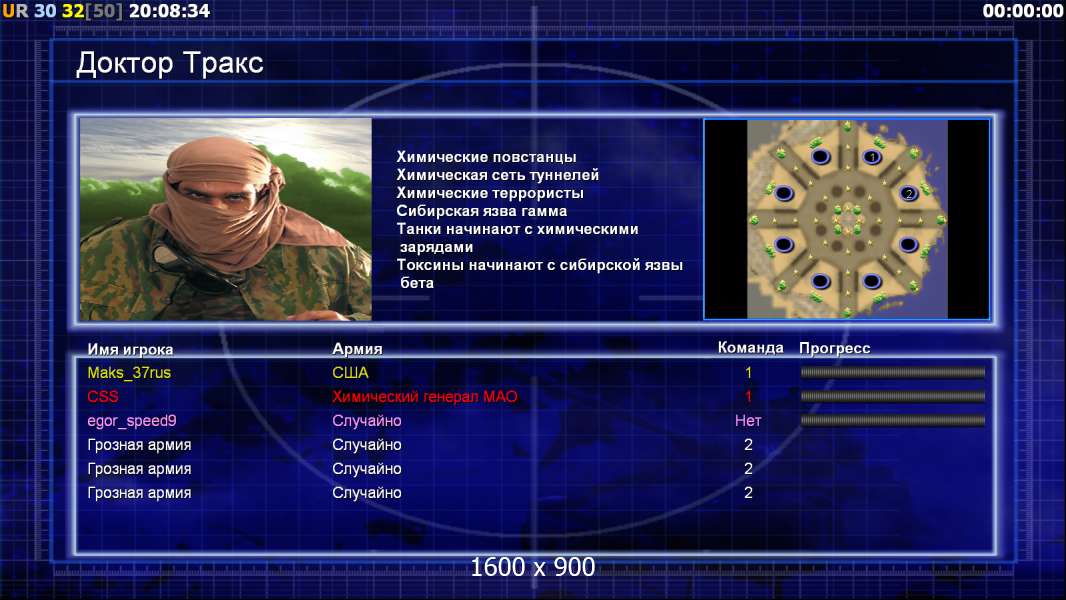 UR 30 32[50] 20:08:34
00:00:00

Доктор Тракс

Химические повстанцы
Химическая сеть туннелей
Химические террористы
Сибирская язва гамма
Танки начинают с химическими зарядами
Токсины начинают с сибирской язвы бета

1
2

| Имя игрока | Армия | Команда | Прогресс |
|---|---|---|---|
| Maks_37rus | США | 1 | |
| CSS | Химический генерал МАО | 1 | |
| egor_speed9 | Случайно | Нет | |
| Грозная армия | Случайно | 2 | |
| Грозная армия | Случайно | 2 | |
| Грозная армия | Случайно | 2 | |

1600 x 900